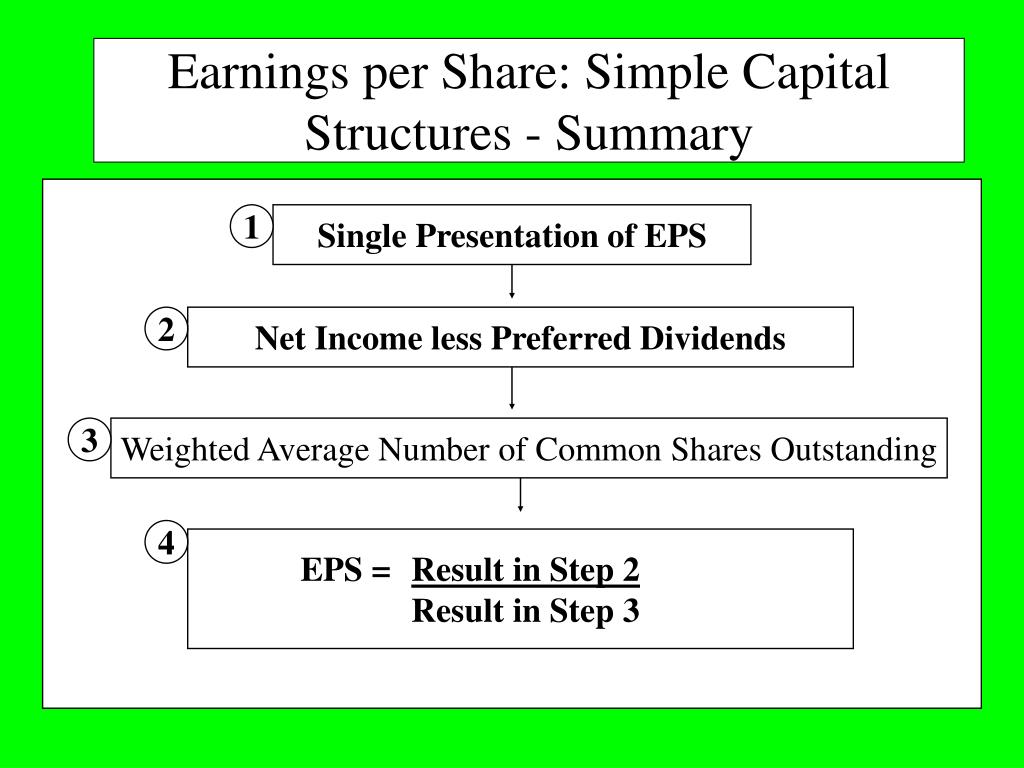 Earnings per Share: Simple Capital Structures - Summary

1 Single Presentation of EPS

2 Net Income less Preferred Dividends

3 Weighted Average Number of Common Shares Outstanding

4 EPS = $\frac{\text{Result in Step 2}}{\text{Result in Step 3}}$